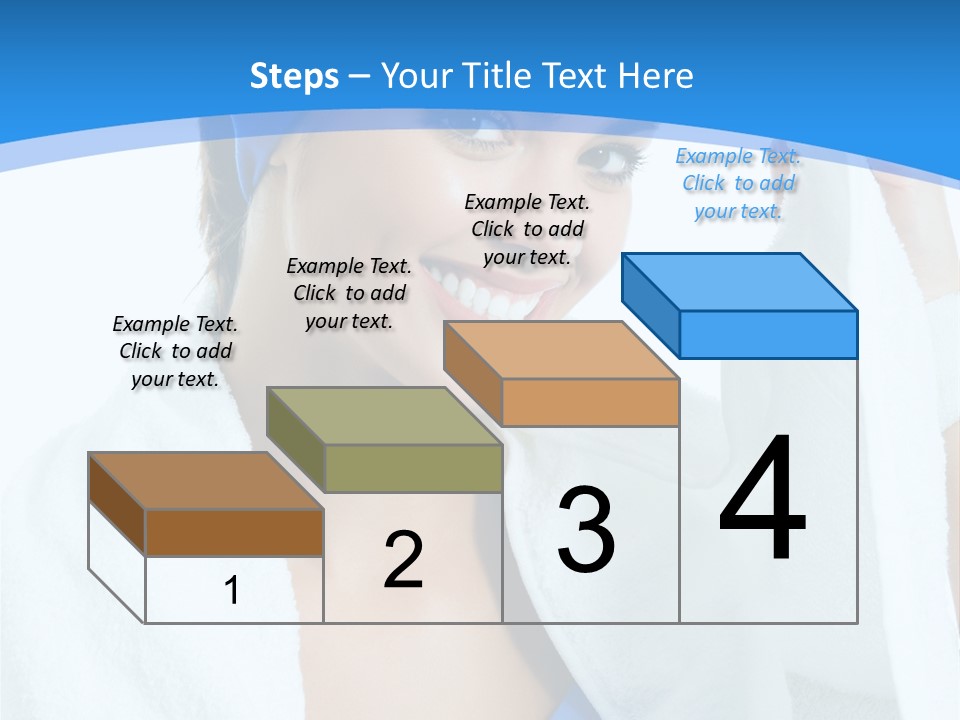 Steps – Your Title Text Here

Example Text. Click to add your text.

Example Text. Click to add your text.

Example Text. Click to add your text.

Example Text. Click to add your text.

1

2

3

4